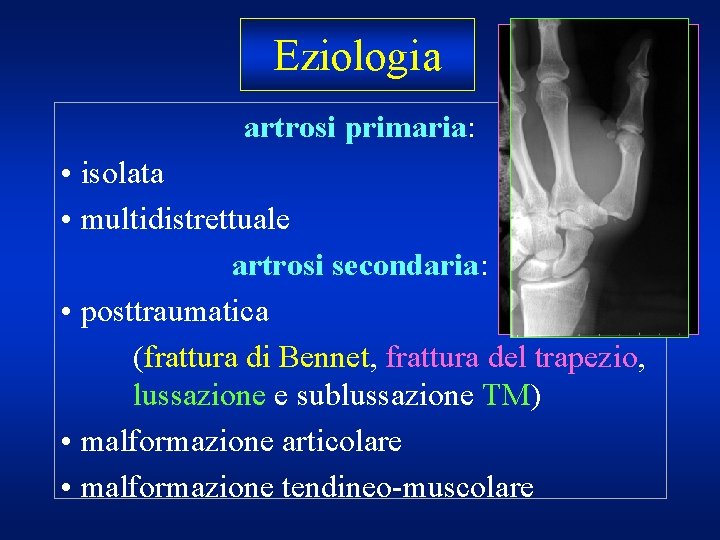 Eziologia

artrosi primaria:

• isolata
• multidistrettuale

artrosi secondaria:

• posttraumatica

(frattura di Bennet, frattura del trapezio, lussazione e sublussazione TM)

• malformazione articolare
• malformazione tendineo-muscolare